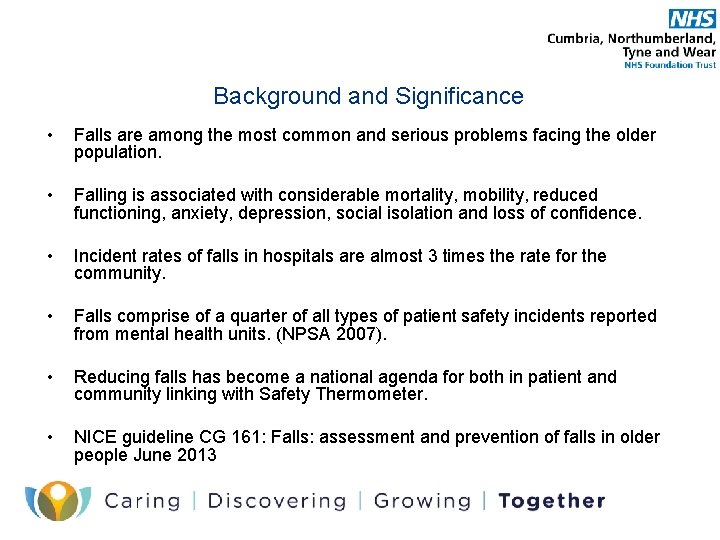 NHS
Cumbria, Northumberland, Tyne and Wear
NHS Foundation Trust

Background and Significance

• Falls are among the most common and serious problems facing the older population.

• Falling is associated with considerable mortality, mobility, reduced functioning, anxiety, depression, social isolation and loss of confidence.

• Incident rates of falls in hospitals are almost 3 times the rate for the community.

• Falls comprise of a quarter of all types of patient safety incidents reported from mental health units. (NPSA 2007).

• Reducing falls has become a national agenda for both in patient and community linking with Safety Thermometer.

• NICE guideline CG 161: Falls: assessment and prevention of falls in older people June 2013

Caring | Discovering | Growing | Together